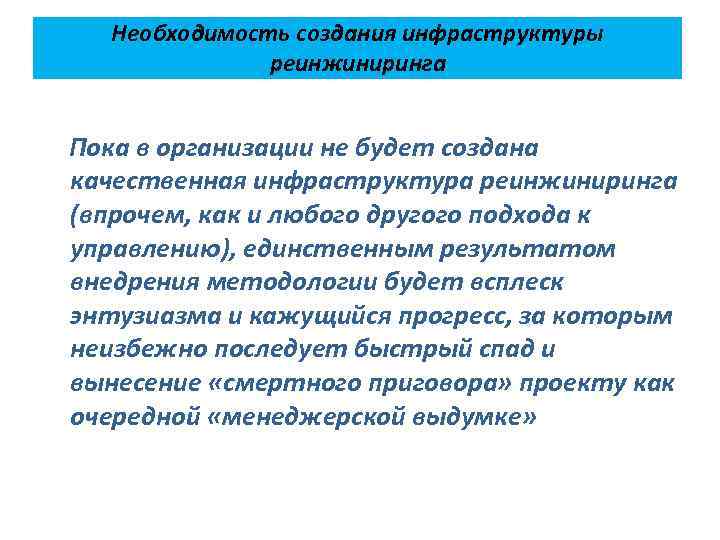 Необходимость создания инфраструктуры реинжиниринга

Пока в организации не будет создана качественная инфраструктура реинжиниринга (впрочем, как и любого другого подхода к управлению), единственным результатом внедрения методологии будет всплеск энтузиазма и кажущийся прогресс, за которым неизбежно последует быстрый спад и вынесение «смертного приговора» проекту как очередной «менеджерской выдумке»